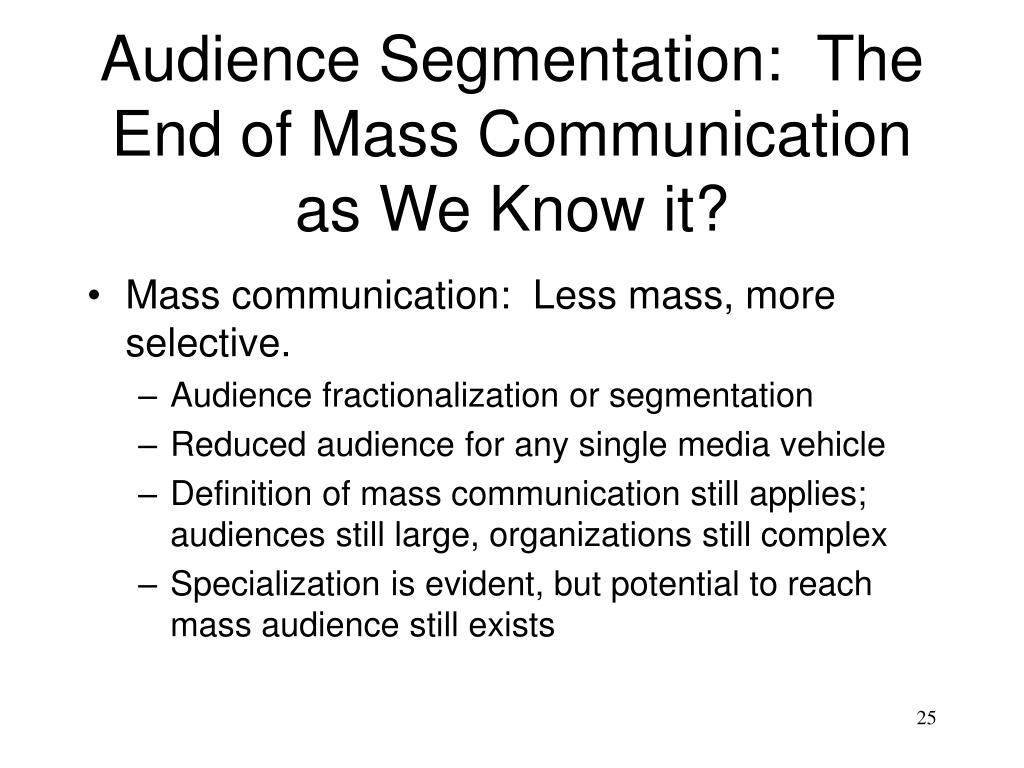 Audience Segmentation: The End of Mass Communication as We Know it?

• Mass communication: Less mass, more selective.
– Audience fractionalization or segmentation
– Reduced audience for any single media vehicle
– Definition of mass communication still applies; audiences still large, organizations still complex
– Specialization is evident, but potential to reach mass audience still exists

25